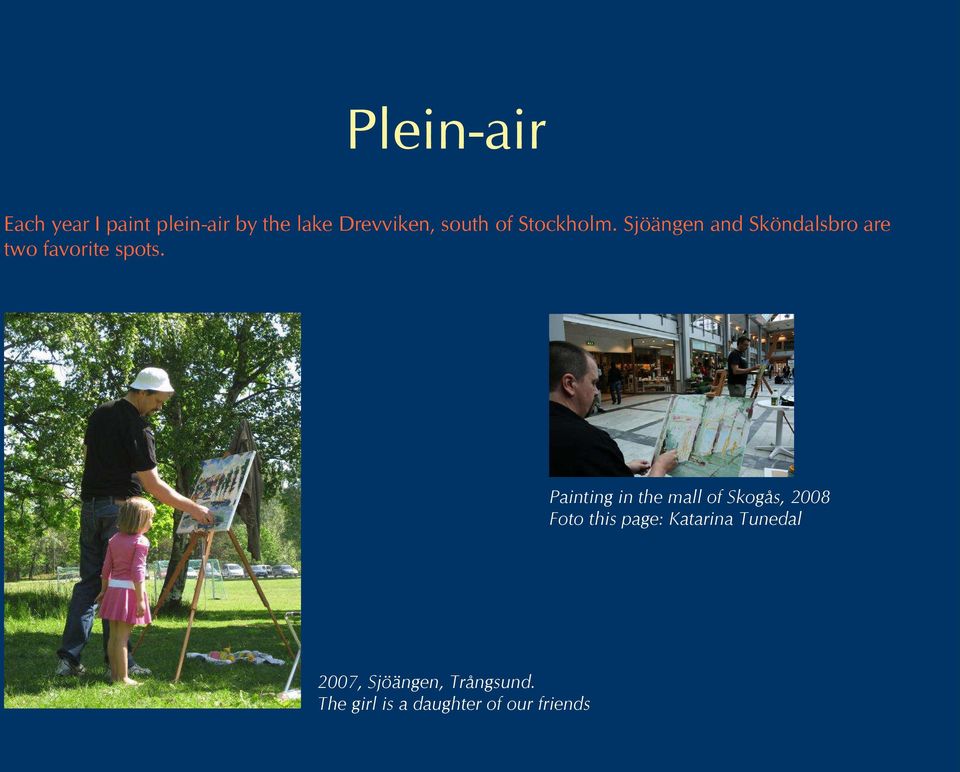 Plein-air

Each year I paint plein-air by the lake Drevviken, south of Stockholm. Sjöängen and Sköndalsbro are two favorite spots.

Painting in the mall of Skogås, 2008
Foto this page: Katarina Tunedal

2007, Sjöängen, Trångsund.
The girl is a daughter of our friends